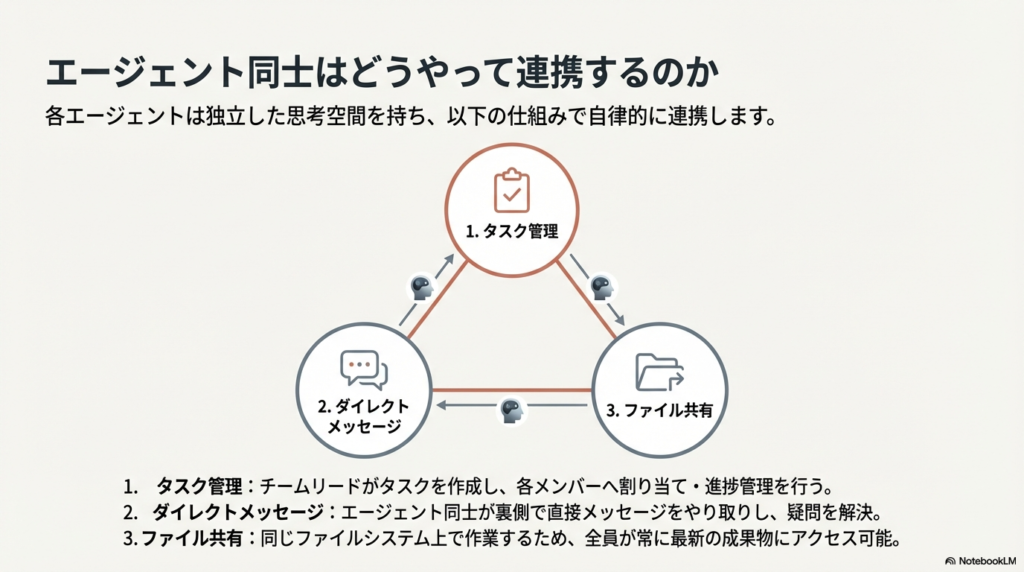 エージェント同士はどうやって連携するのか

各エージェントは独立した思考空間を持ち、以下の仕組みで自律的に連携します。

1. タスク管理

2. ダイレクトメッセージ

3. ファイル共有

1. タスク管理：チームリードがタスクを作成し、各メンバーへ割り当て・進捗管理を行う。
2. ダイレクトメッセージ：エージェント同士が裏側で直接メッセージをやり取りし、疑問を解決。
3. ファイル共有：同じファイルシステム上で作業するため、全員が常に最新の成果物にアクセス可能。

NotebookLM